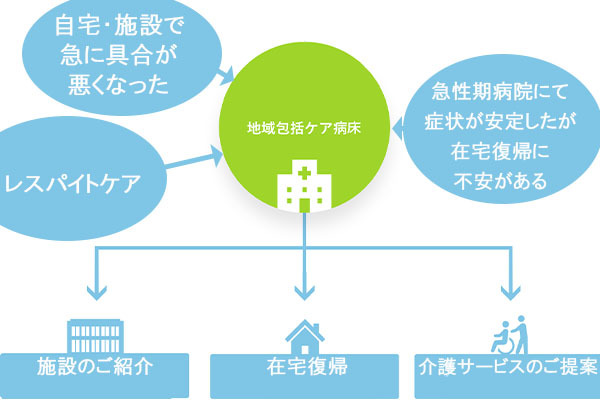 自宅･施設で急に具合が悪くなった

レスパイトケア

地域包括ケア病床

急性期病院にて症状が安定したが在宅復帰に不安がある

施設のご紹介

在宅復帰

介護サービスのご提案